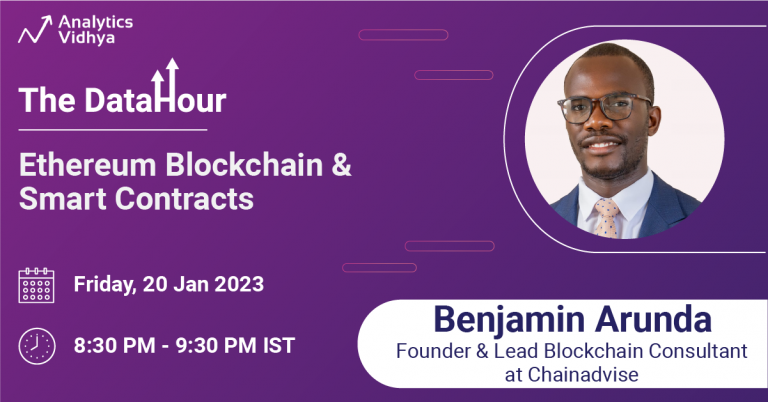 Analytics Vidhya

The DataHour

Ethereum Blockchain & Smart Contracts

Friday, 20 Jan 2023

8:30 PM - 9:30 PM IST

Benjamin Arunda
Founder & Lead Blockchain Consultant at Chainadvise